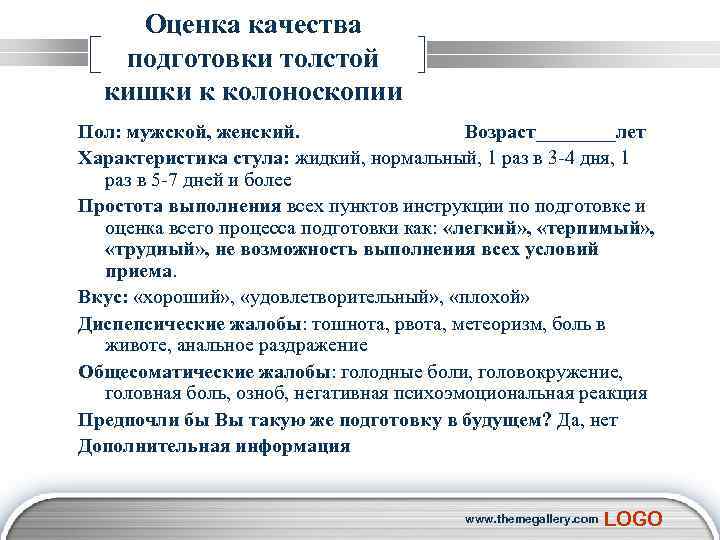 Оценка качества подготовки толстой кишки к колоноскопии

Пол: мужской, женский. Возраст________лет

Характеристика стула: жидкий, нормальный, 1 раз в 3-4 дня, 1 раз в 5-7 дней и более

Простота выполнения всех пунктов инструкции по подготовке и оценка всего процесса подготовки как: «легкий», «терпимый», «трудный», не возможность выполнения всех условий приема.

Вкус: «хороший», «удовлетворительный», «плохой»

Диспепсические жалобы: тошнота, рвота, метеоризм, боль в животе, анальное раздражение

Общесоматические жалобы: голодные боли, головокружение, головная боль, озноб, негативная психоэмоциональная реакция

Предпочли бы Вы такую же подготовку в будущем? Да, нет

Дополнительная информация

www.themegallery.com LOGO